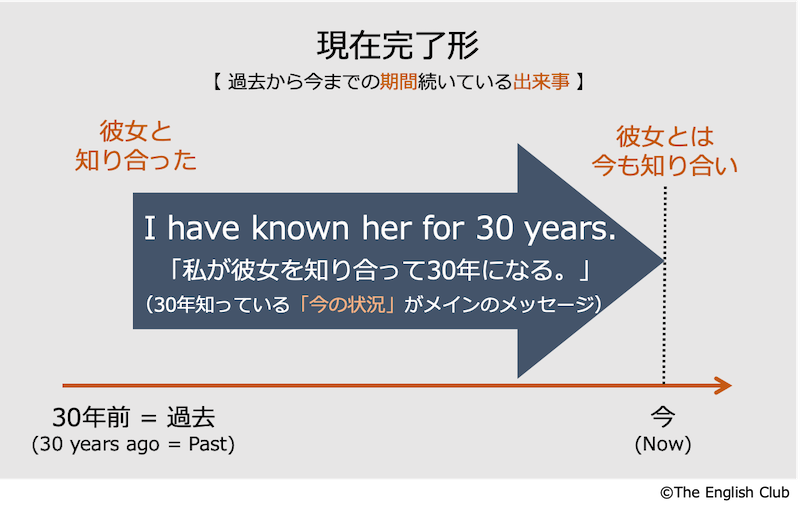 現在完了形

【 過去から今までの期間続いている出来事 】

彼女と
知り合った

彼女とは
今も知り合い

I have known her for 30 years.

「私が彼女を知り合って30年になる。」

（30年知っている「今の状況」がメインのメッセージ）

30年前 = 過去
(30 years ago = Past)

今
(Now)

©The English Club